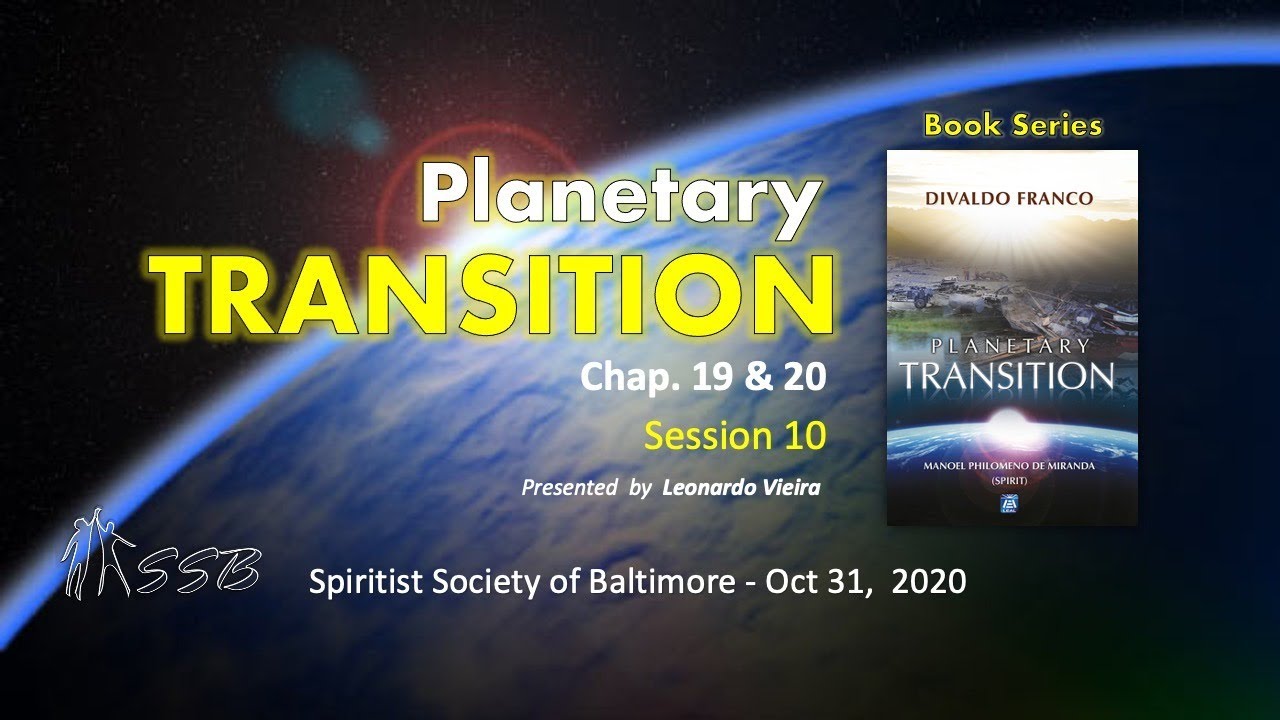 Planetary
TRANSITION
Chap. 19 & 20
Session 10
Presented by Leonardo Vieira

Book Series
DIVALDO FRANCO
PLANETARY
TRANSITION
MANOEL PHILOMENO DE MIRANDA
(SPIRIT)
LEAL

SSB
Spiritist Society of Baltimore - Oct 31, 2020